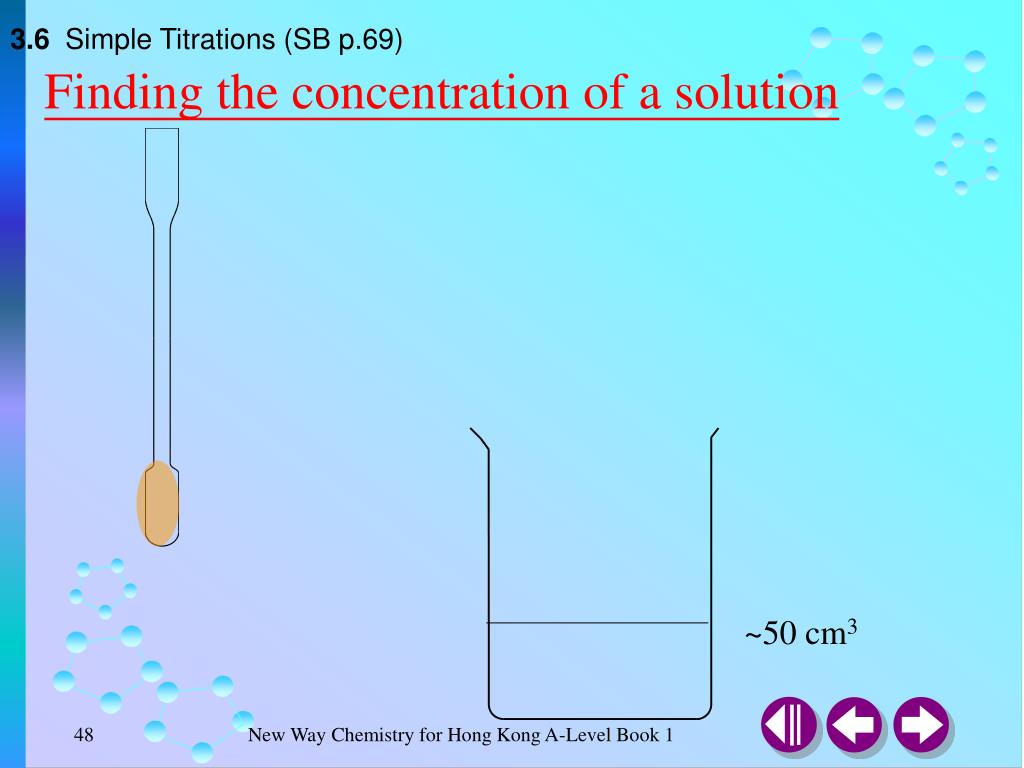 3.6 Simple Titrations (SB p.69)

Finding the concentration of a solution

~50 $cm^3$

48

New Way Chemistry for Hong Kong A-Level Book 1